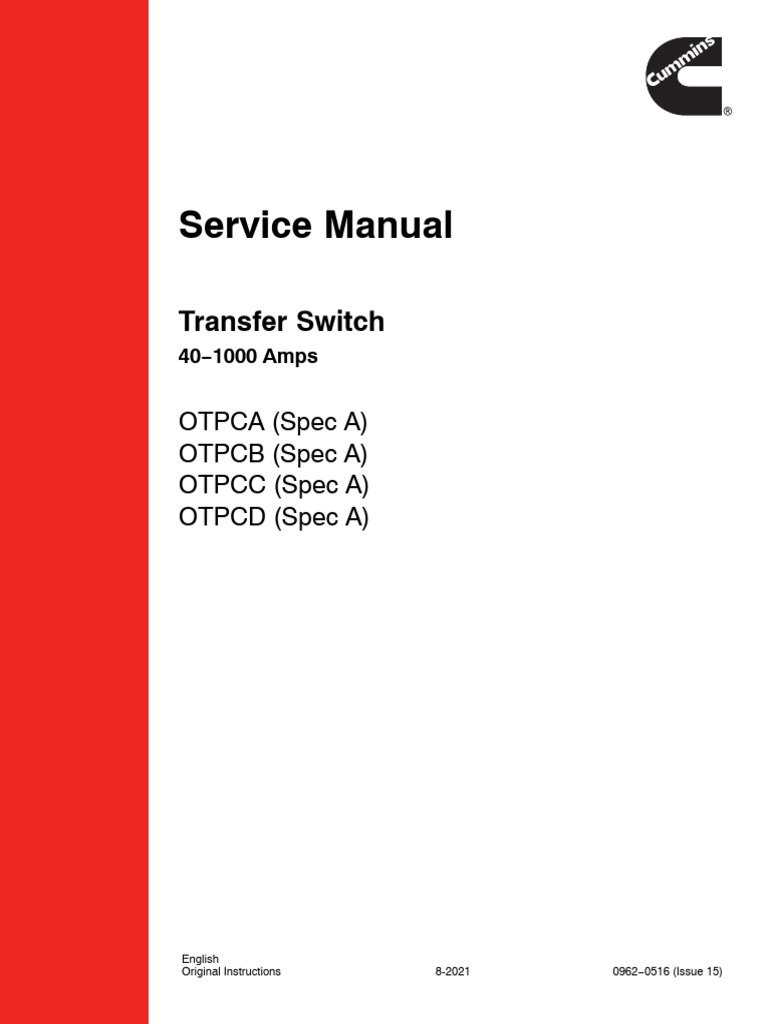 Cummins®

Service Manual

Transfer Switch

40–1000 Amps

OTPCA (Spec A)
OTPCB (Spec A)
OTPCC (Spec A)
OTPCD (Spec A)

English
Original Instructions

8-2021

0962–0516 (Issue 15)